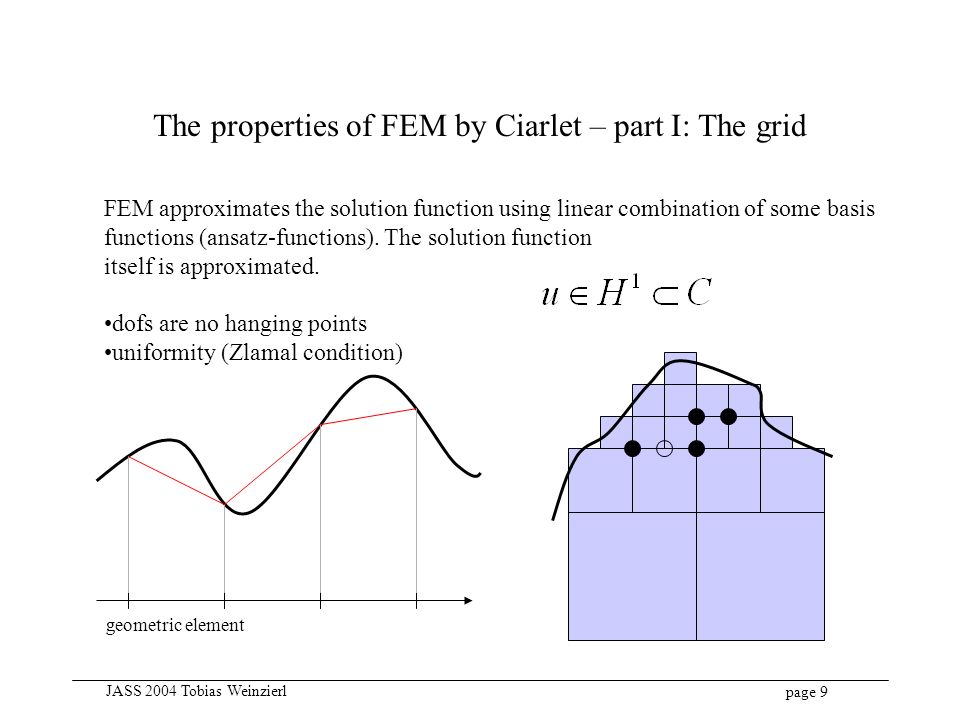 The properties of FEM by Ciarlet – part I: The grid

FEM approximates the solution function using linear combination of some basis functions (ansatz-functions). The solution function itself is approximated.

$u \in H^1 \subset C$

•dofs are no hanging points
•uniformity (Zlamal condition)

geometric element

JASS 2004 Tobias Weinzierl

page 9